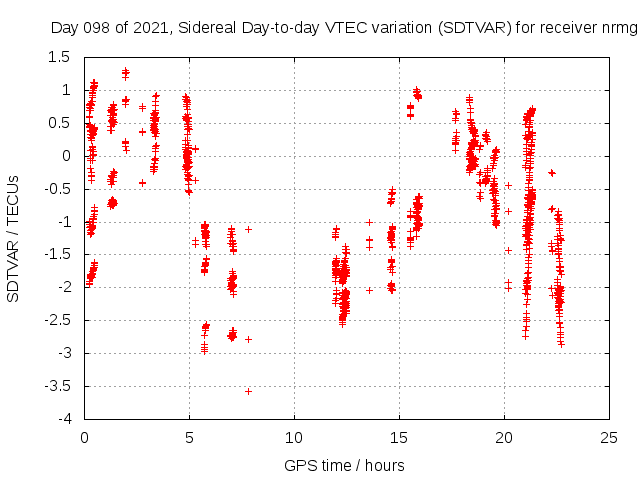 Day 098 of 2021, Sidereal Day-to-day VTEC variation (SDTVAR) for receiver nrmg

SDTVAR / TECUs

1.5
1
0.5
0
-0.5
-1
-1.5
-2
-2.5
-3
-3.5
-4

0
5
10
15
20
25

GPS time / hours